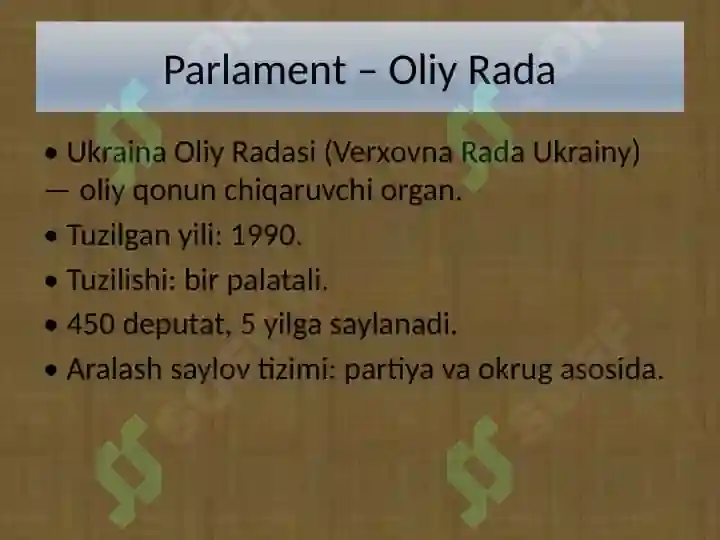 Parlament – Oliy Rada

• Ukraina Oliy Radasi (Verxovna Rada Ukrainy) — oliy qonun chiqaruvchi organ.

• Tuzilgan yili: 1990.

• Tuzilishi: bir palatali.

• 450 deputat, 5 yilga saylanadi.

• Aralash saylov tizimi: partiya va okrug asosida.